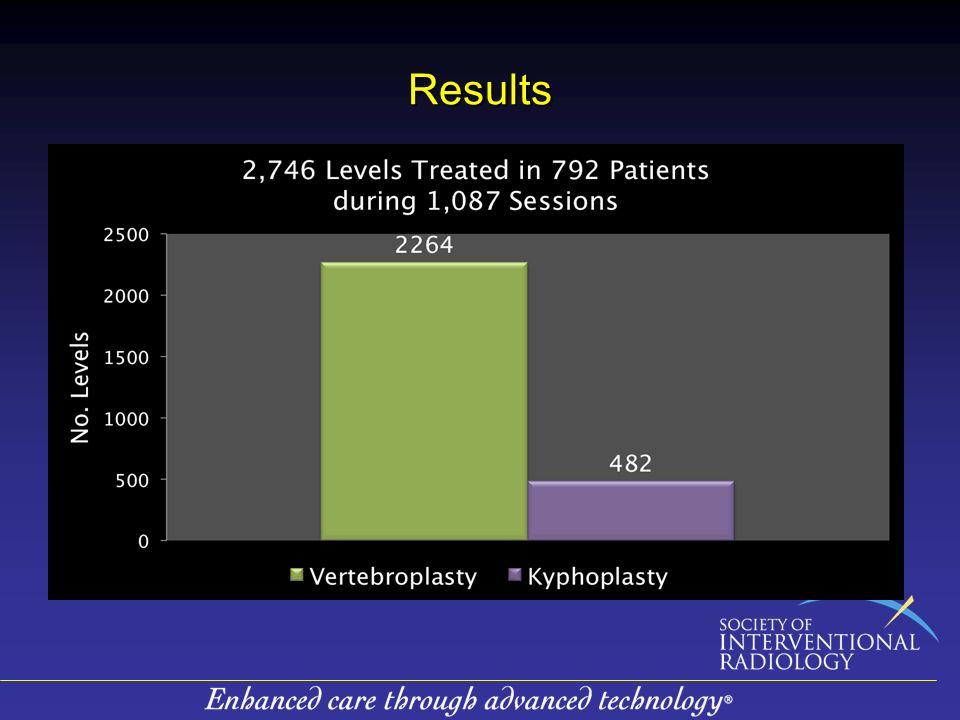 Results

2,746 Levels Treated in 792 Patients during 1,087 Sessions

No. Levels

2500
2000
1500
1000
500
0

2264

482

Vertebroplasty Kyphoplasty

SOCIETY OF INTERVENTIONAL RADIOLOGY

Enhanced care through advanced technology®